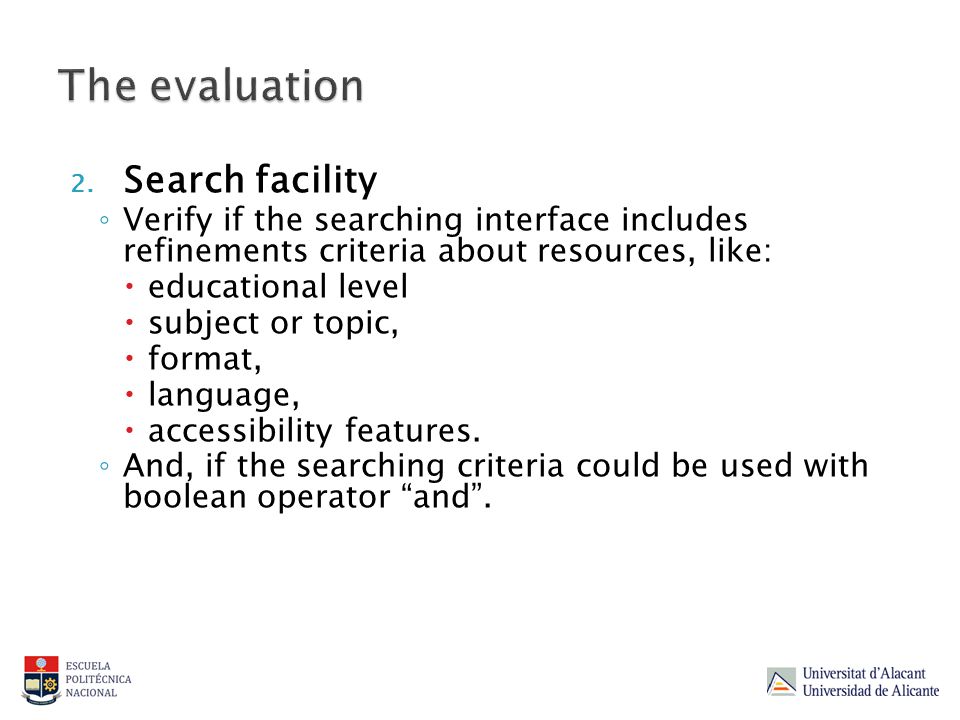 The evaluation

2. Search facility
◦ Verify if the searching interface includes refinements criteria about resources, like:
• educational level
• subject or topic,
• format,
• language,
• accessibility features.
◦ And, if the searching criteria could be used with boolean operator “and”.

ESCUELA POLITÉCNICA NACIONAL

Universitat d'Alacant
Universidad de Alicante